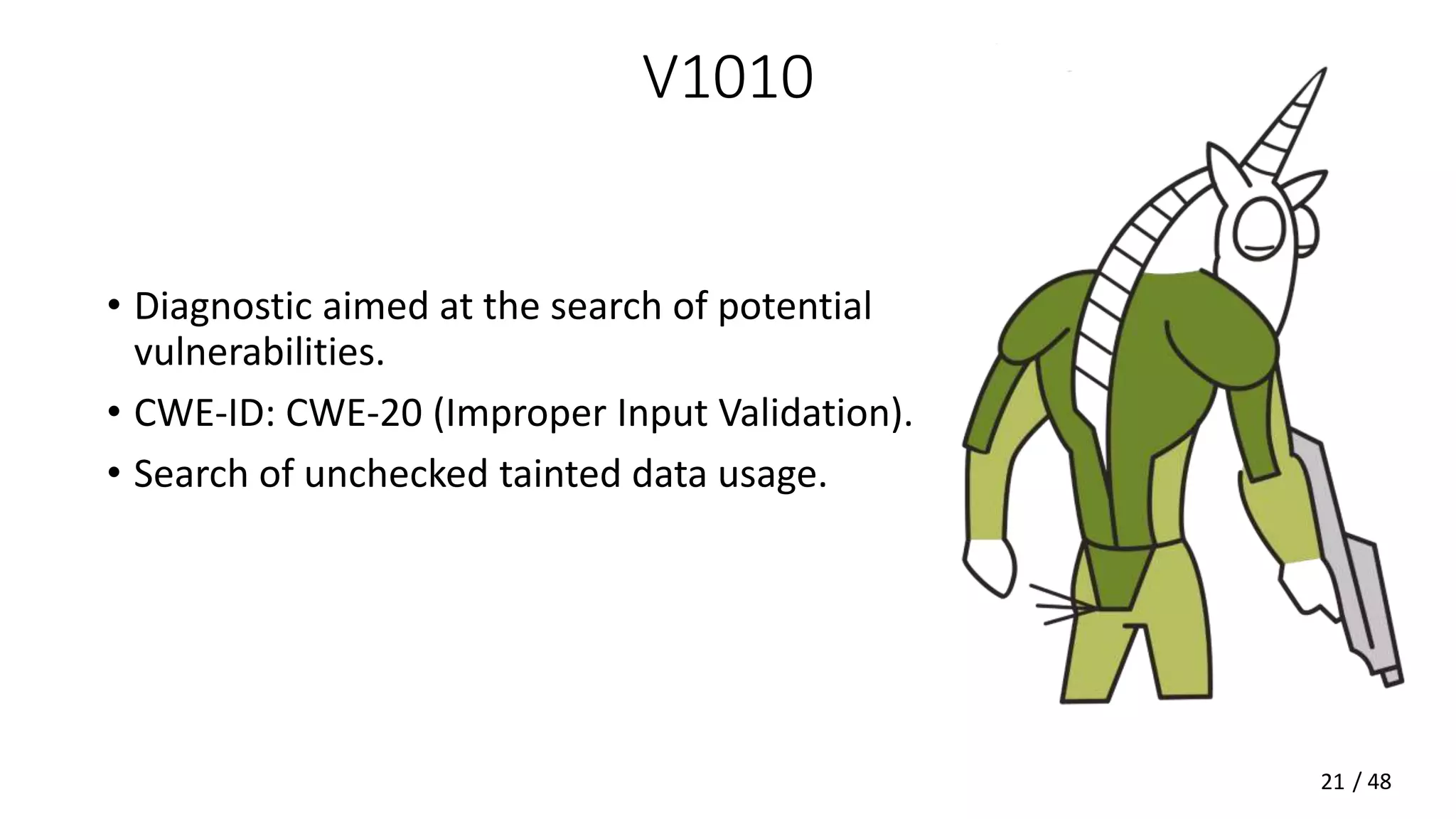 V1010

• Diagnostic aimed at the search of potential vulnerabilities.

• CWE-ID: CWE-20 (Improper Input Validation).

• Search of unchecked tainted data usage.

21 / 48